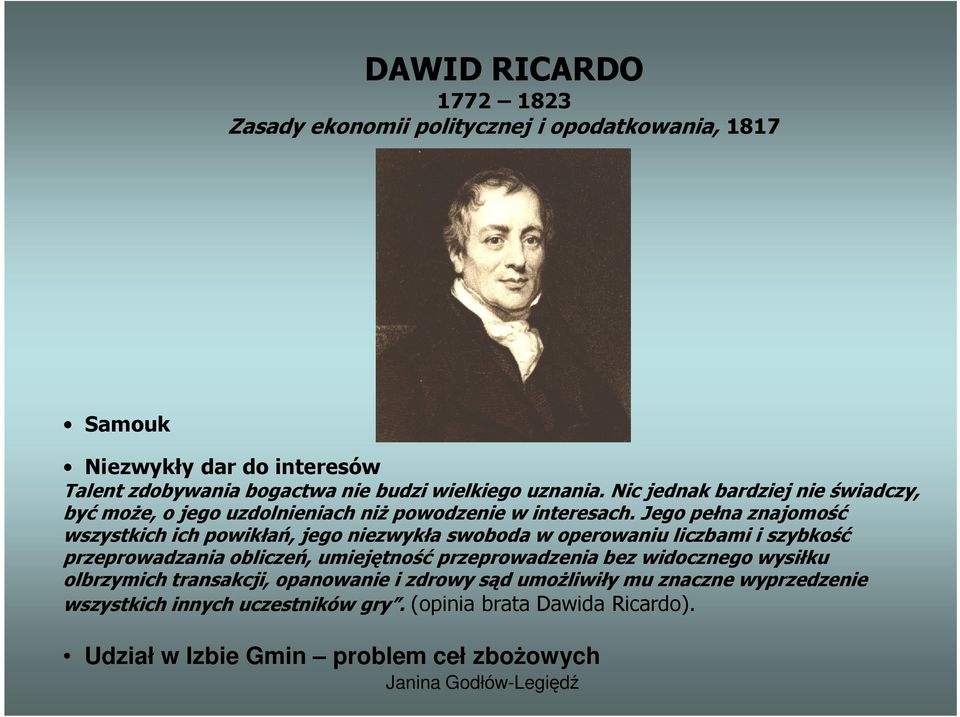 DAWID RICARDO
1772 – 1823
Zasady ekonomii politycznej i opodatkowania, 1817

• Samouk

• Niezwykły dar do interesów
Talent zdobywania bogactwa nie budzi wielkiego uznania. Nic jednak bardziej nie świadczy, być może, o jego uzdolnieniach niż powodzenie w interesach. Jego pełna znajomość wszystkich ich powikłań, jego niezwykła swoboda w operowaniu liczbami i szybkość przeprowadzania obliczeń, umiejętność przeprowadzenia bez widocznego wysiłku olbrzymich transakcji, opanowanie i zdrowy sąd umożliwiły mu znaczne wyprzedzenie wszystkich innych uczestników gry”. (opinia brata Dawida Ricardo).

• Udział w Izbie Gmin – problem ceł zbożowych

Janina Godłów-Legiędź